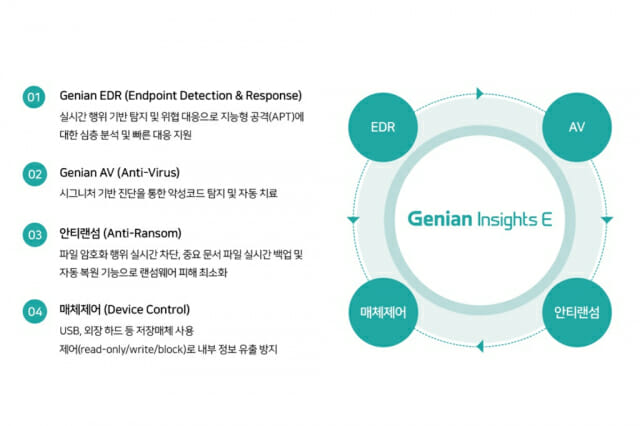 01 Genian EDR (Endpoint Detection & Response)
실시간 행위 기반 탐지 및 위협 대응으로 지능형 공격(APT)에 대한 심층 분석 및 빠른 대응 지원

02 Genian AV (Anti-Virus)
시그니처 기반 진단을 통한 악성코드 탐지 및 자동 치료

03 안티랜섬 (Anti-Ransom)
파일 암호화 행위 실시간 차단, 중요 문서 파일 실시간 백업 및 자동 복원 기능으로 랜섬웨어 피해 최소화

04 매체제어 (Device Control)
USB, 외장 하드 등 저장매체 사용
제어(read-only/write/block)로 내부 정보 유출 방지

EDR
AV
Genian Insights E
매체제어
안티랜섬